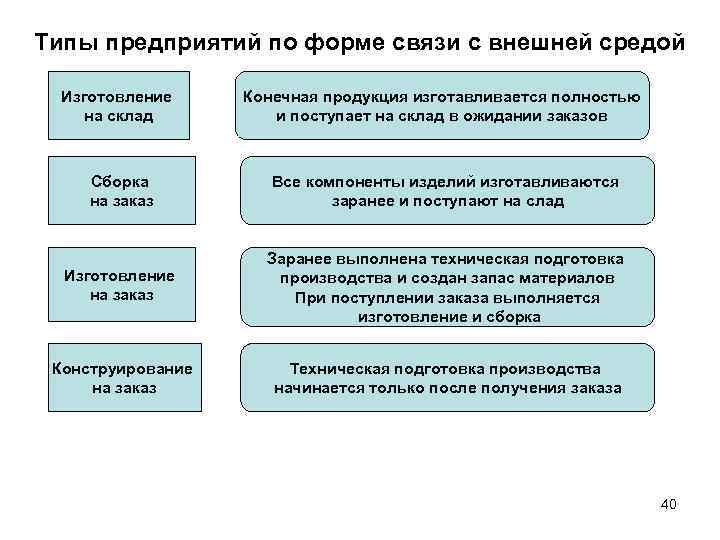 Типы предприятий по форме связи с внешней средой

Изготовление на склад

Конечная продукция изготавливается полностью и поступает на склад в ожидании заказов

Сборка на заказ

Все компоненты изделий изготавливаются заранее и поступают на слад

Изготовление на заказ

Заранее выполнена техническая подготовка производства и создан запас материалов При поступлении заказа выполняется изготовление и сборка

Конструирование на заказ

Техническая подготовка производства начинается только после получения заказа

40